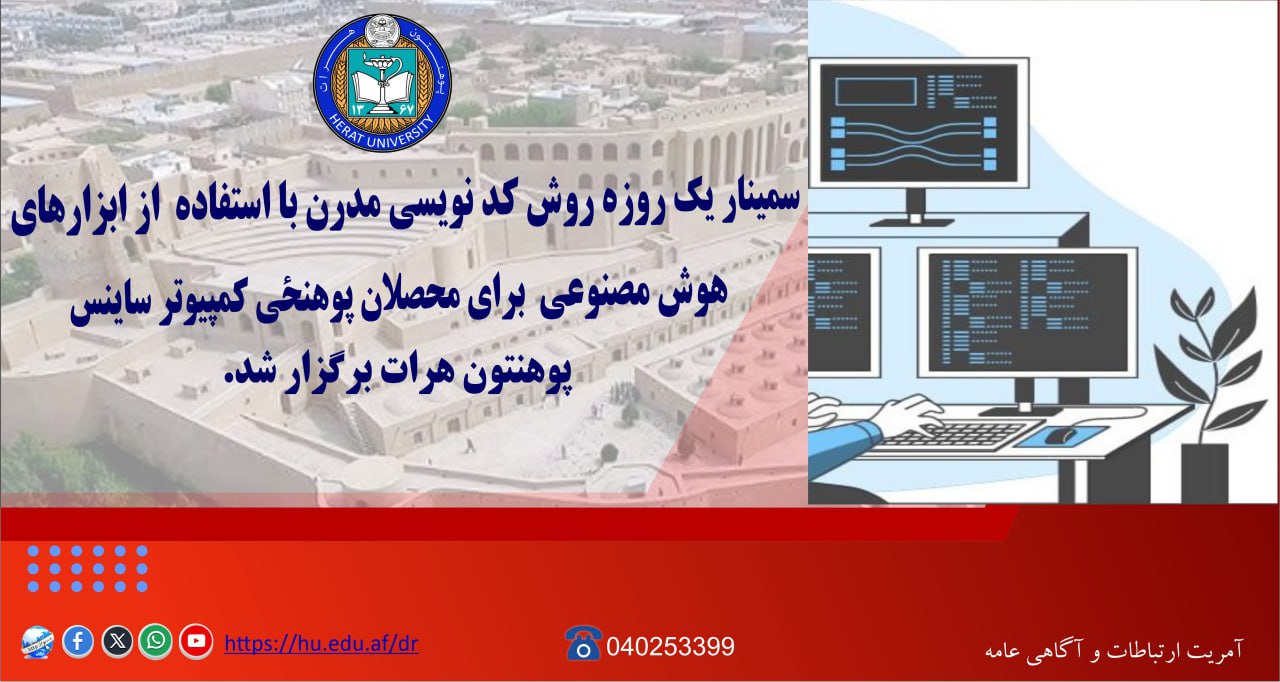 پوهنتون هرات
۱۳۶۷
HERAT UNIVERSITY

سمینار یک روزه روش کد نویسی مدرن با استفاده از ابزارهای هوش مصنوعی برای محصلان پوهنځی کمپیوتر ساینس پوهنتون هرات برگزار شد.

https://hu.edu.af/dr
040253399
آمریت ارتباطات و آگاهی عامه